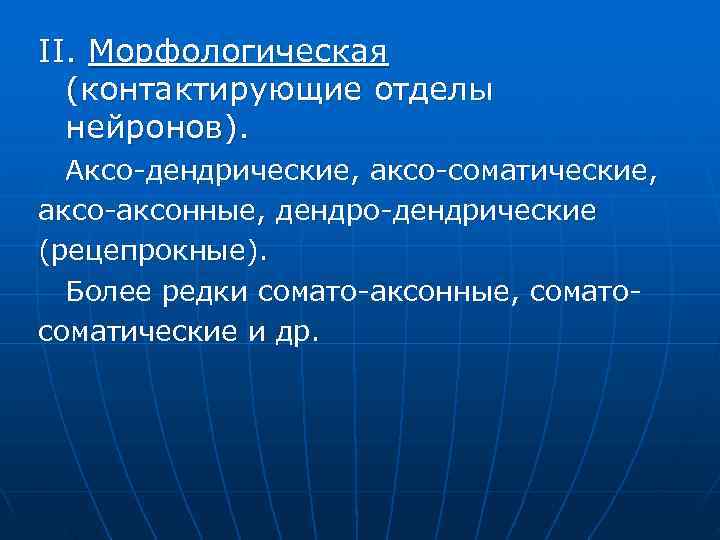 II. Морфологическая (контактирующие отделы нейронов).

Аксо-дендрические, аксо-соматические, аксо-аксонные, дендро-дендрические (рецепрокные).

Более редки сомато-аксонные, сомато-соматические и др.